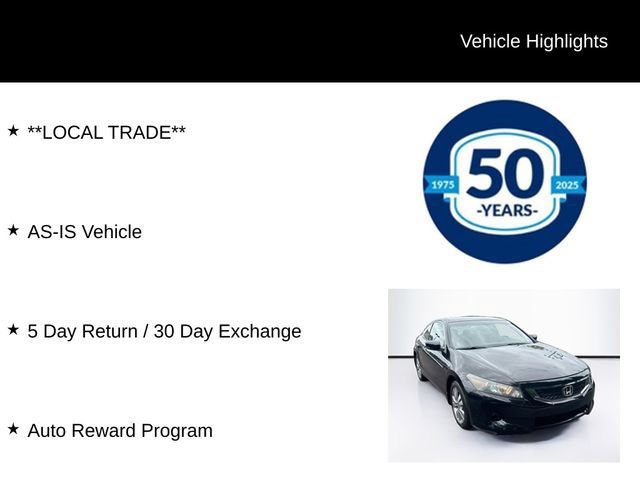 Vehicle Highlights

★ **LOCAL TRADE**

★ AS-IS Vehicle

★ 5 Day Return / 30 Day Exchange

★ Auto Reward Program

1975 50 2025 -YEARS-